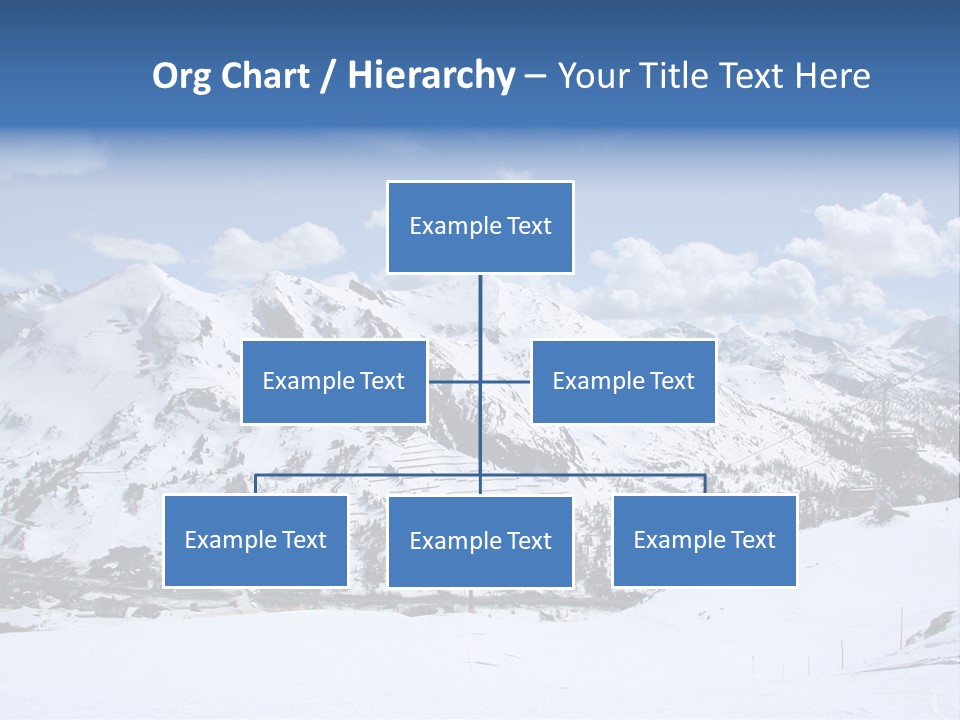 Org Chart / Hierarchy – Your Title Text Here

Example Text

Example Text

Example Text

Example Text

Example Text

Example Text